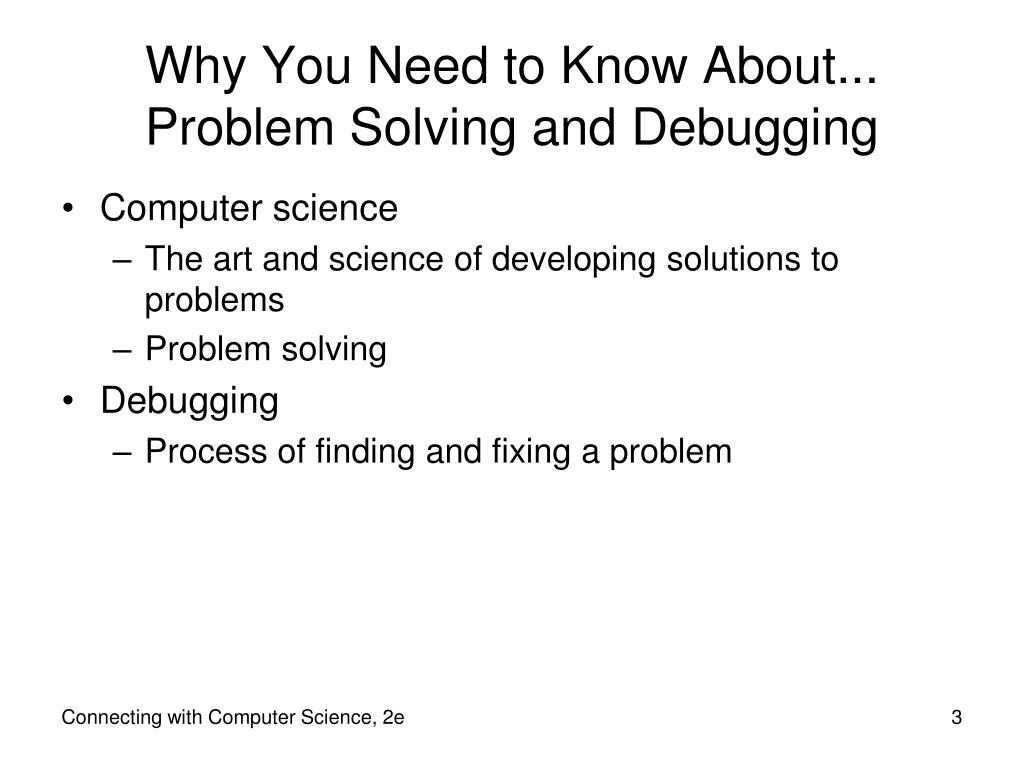 Why You Need to Know About... Problem Solving and Debugging

• Computer science
– The art and science of developing solutions to problems
– Problem solving
• Debugging
– Process of finding and fixing a problem

Connecting with Computer Science, 2e

3